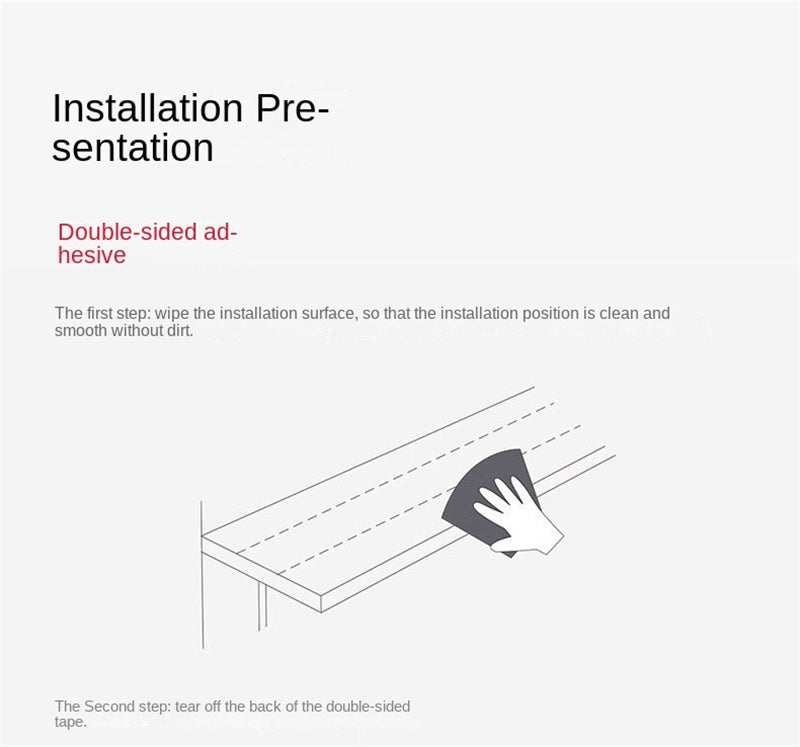 Installation Presentation

Double-sided adhesive

The first step: wipe the installation surface, so that the installation position is clean and smooth without dirt.

The Second step: tear off the back of the double-sided tape.